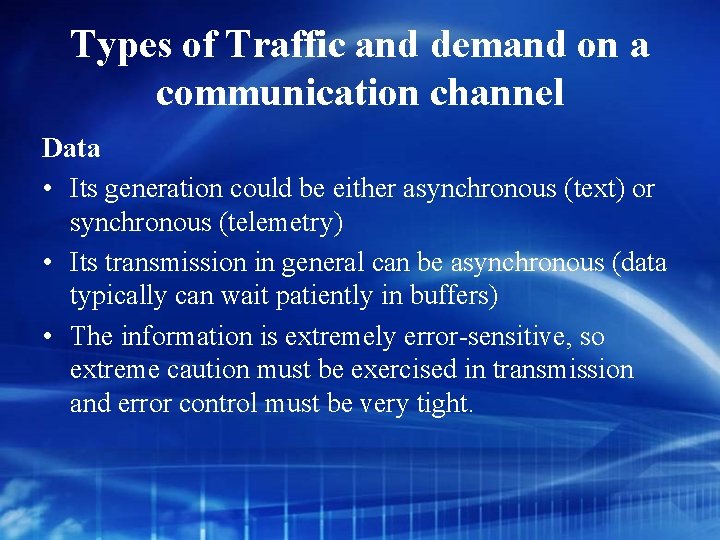 Types of Traffic and demand on a communication channel

Data

• Its generation could be either asynchronous (text) or synchronous (telemetry)

• Its transmission in general can be asynchronous (data typically can wait patiently in buffers)

• The information is extremely error-sensitive, so extreme caution must be exercised in transmission and error control must be very tight.